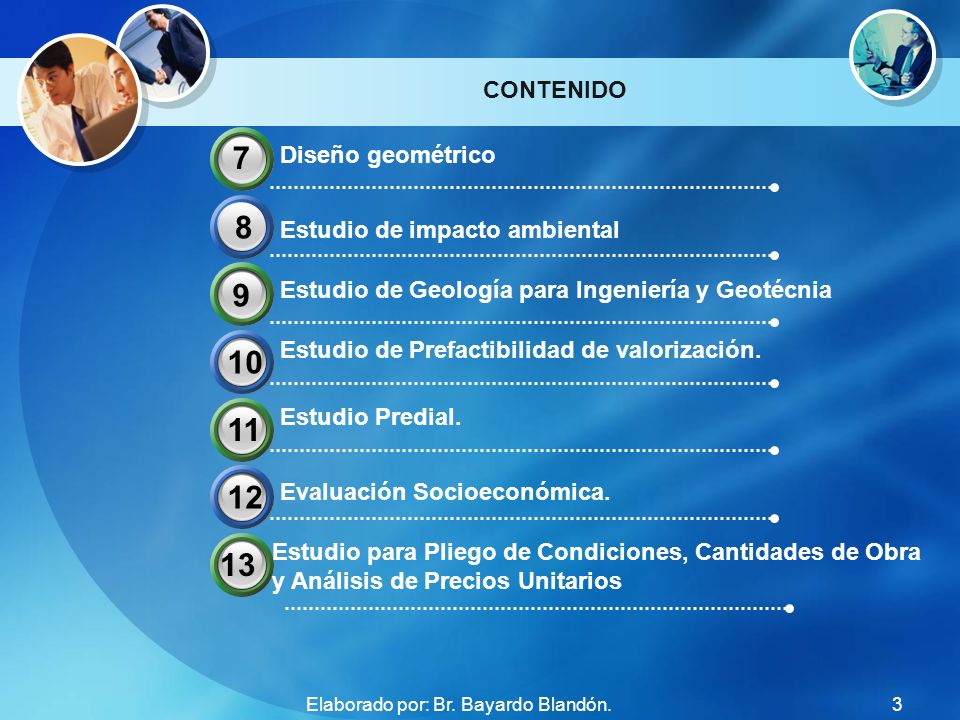 CONTENIDO

7 Diseño geométrico

8 Estudio de impacto ambiental

9 Estudio de Geología para Ingeniería y Geotécnia

10 Estudio de Prefactibilidad de valorización.

11 Estudio Predial.

12 Evaluación Socioeconómica.

13 Estudio para Pliego de Condiciones, Cantidades de Obra y Análisis de Precios Unitarios

Elaborado por: Br. Bayardo Blandón.

3